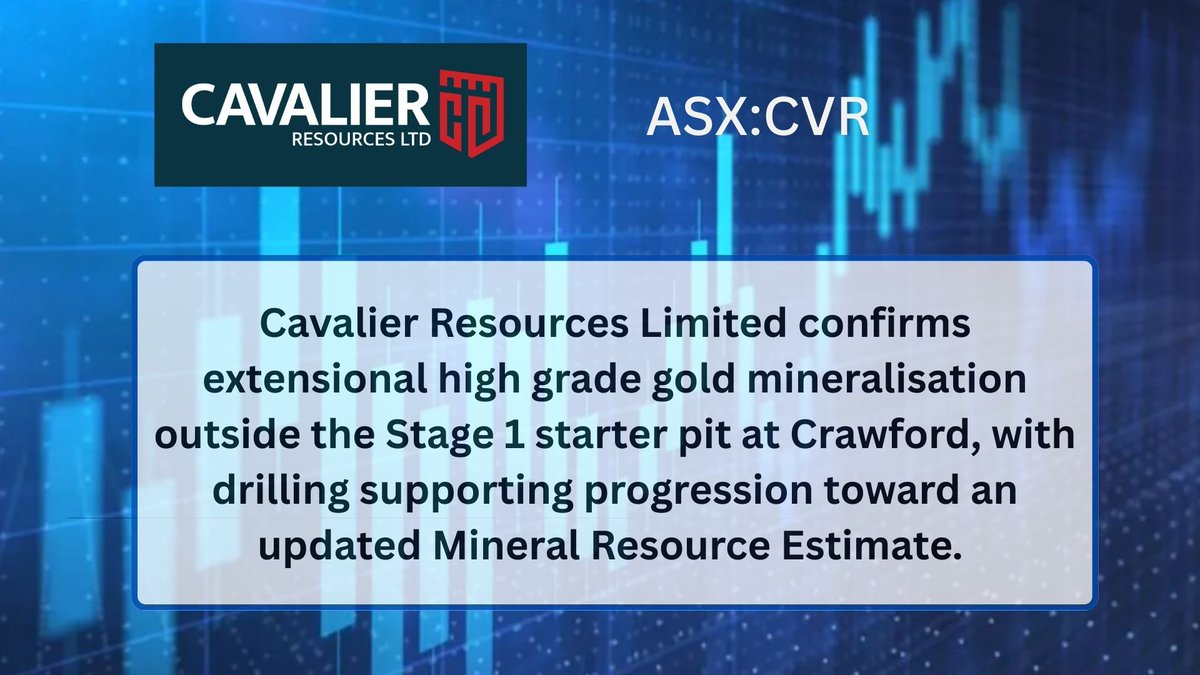 CAVALIER
RESOURCES LTD

ASX:CVR

Cavalier Resources Limited confirms extensional high grade gold mineralisation outside the Stage 1 starter pit at Crawford, with drilling supporting progression toward an updated Mineral Resource Estimate.